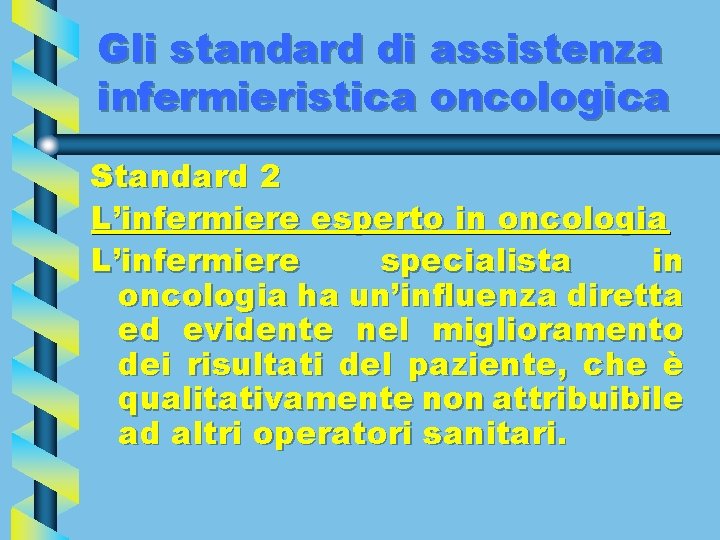 Gli standard di assistenza infermieristica oncologica

Standard 2

L’infermiere esperto in oncologia

L’infermiere specialista in oncologia ha un’influenza diretta ed evidente nel miglioramento dei risultati del paziente, che è qualitativamente non attribuibile ad altri operatori sanitari.